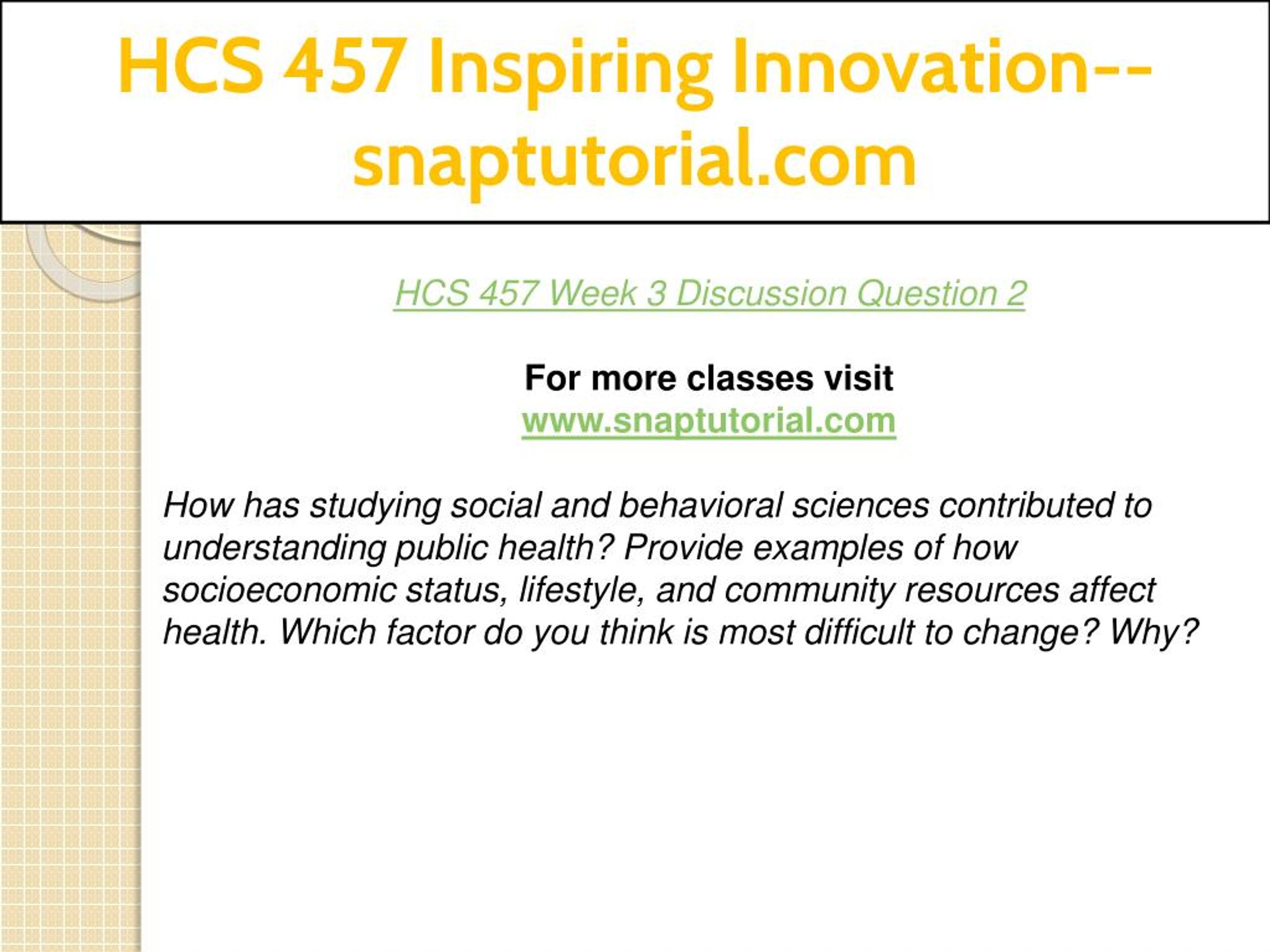 HCS 457 Inspiring Innovation--snaptutorial.com

HCS 457 Week 3 Discussion Question 2

For more classes visit
www.snaptutorial.com

How has studying social and behavioral sciences contributed to understanding public health? Provide examples of how socioeconomic status, lifestyle, and community resources affect health. Which factor do you think is most difficult to change? Why?